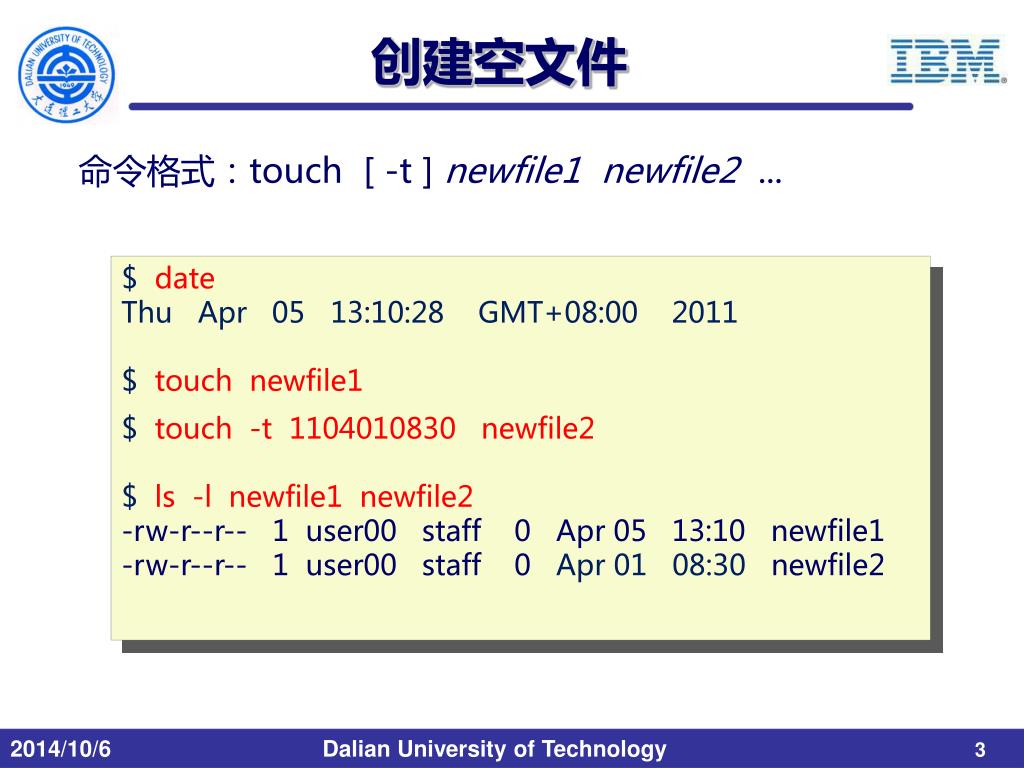 DALIAN UNIVERSITY OF TECHNOLOGY
1949
大连理工大学

创建空文件

IBM

命令格式：touch [ -t ] newfile1 newfile2 ...

$ date
Thu Apr 05 13:10:28 GMT+08:00 2011

$ touch newfile1

$ touch -t 1104010830 newfile2

$ ls -l newfile1 newfile2
-rw-r--r-- 1 user00 staff 0 Apr 05 13:10 newfile1
-rw-r--r-- 1 user00 staff 0 Apr 01 08:30 newfile2

2014/10/6 Dalian University of Technology 3